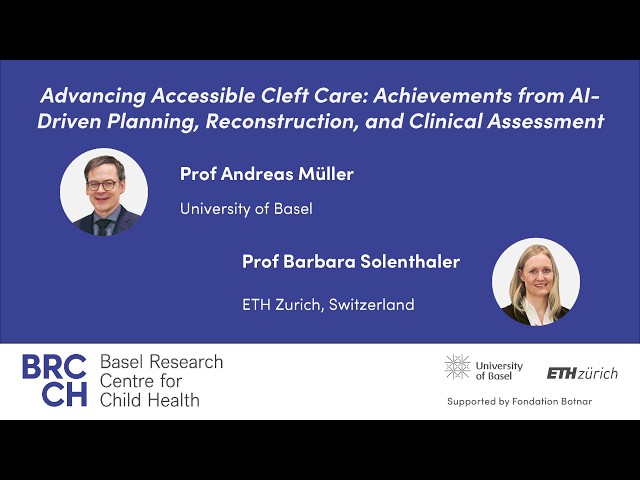 Advancing Accessible Cleft Care: Achievements from AI-Driven Planning, Reconstruction, and Clinical Assessment

Prof Andreas Müller

University of Basel

Prof Barbara Solenthaler

ETH Zurich, Switzerland

BRC CH Basel Research Centre for Child Health

University of Basel

ETH zürich

Supported by Fondation Botnar